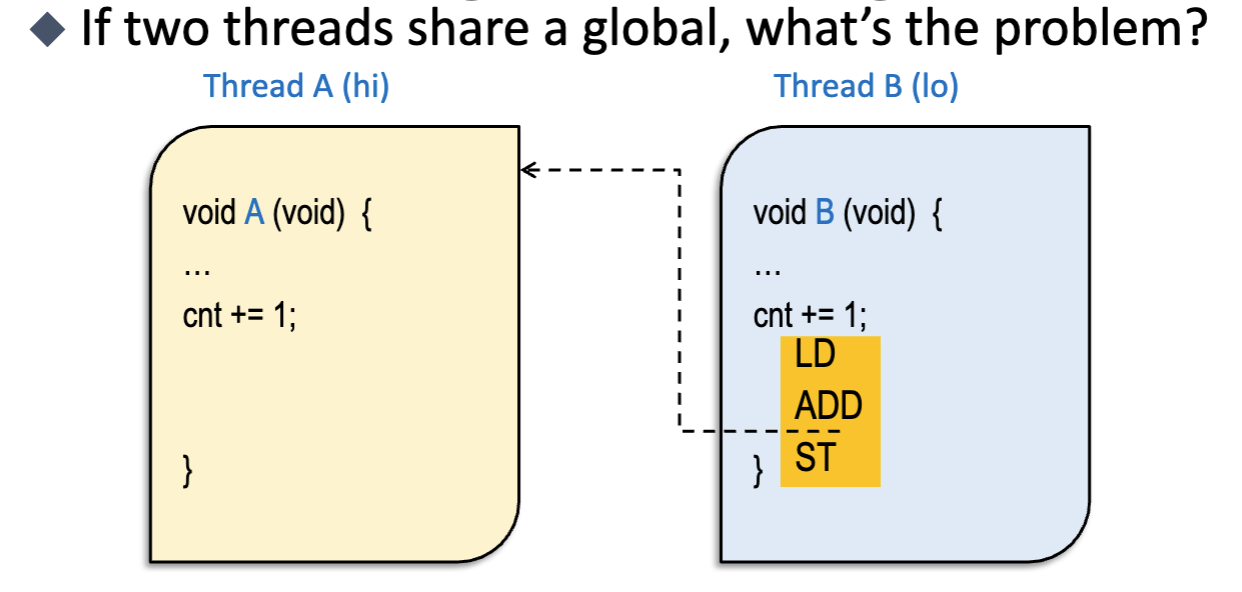 ◆ If two threads share a global, what's the problem?

Thread A (hi)

void A (void) {
…
cnt += 1;

}

Thread B (lo)

void B (void) {
…
cnt += 1;
LD
ADD
ST
}